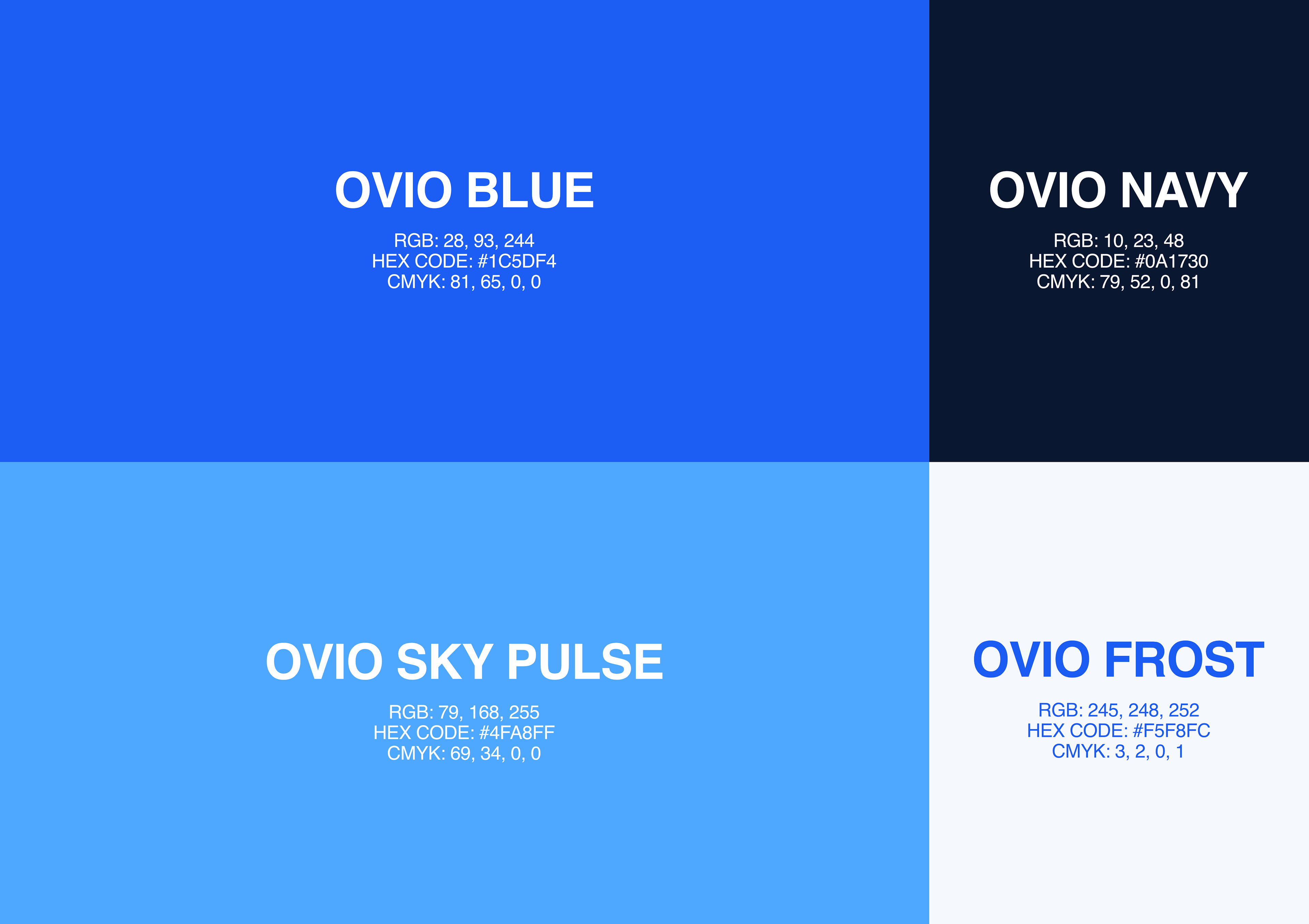 OVIO BLUE

RGB: 28, 93, 244
HEX CODE: #1C5DF4
CMYK: 81, 65, 0, 0

OVIO NAVY

RGB: 10, 23, 48
HEX CODE: #0A1730
CMYK: 79, 52, 0, 81

OVIO SKY PULSE

RGB: 79, 168, 255
HEX CODE: #4FA8FF
CMYK: 69, 34, 0, 0

OVIO FROST

RGB: 245, 248, 252
HEX CODE: #F5F8FC
CMYK: 3, 2, 0, 1